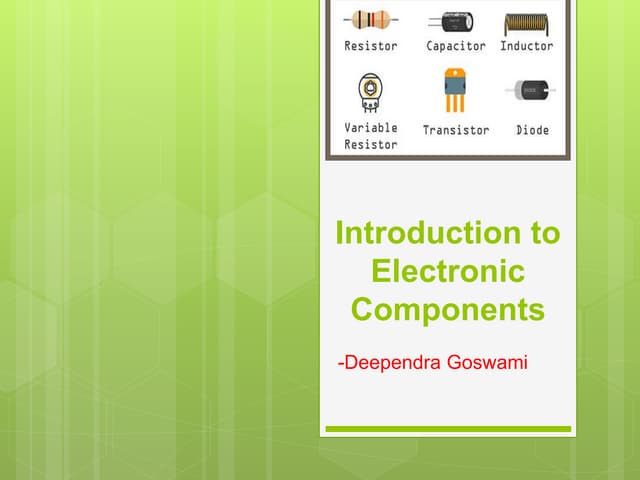 Resistor Capacitor Inductor

Variable Resistor Transistor Diode

Introduction to Electronic Components

-Deependra Goswami